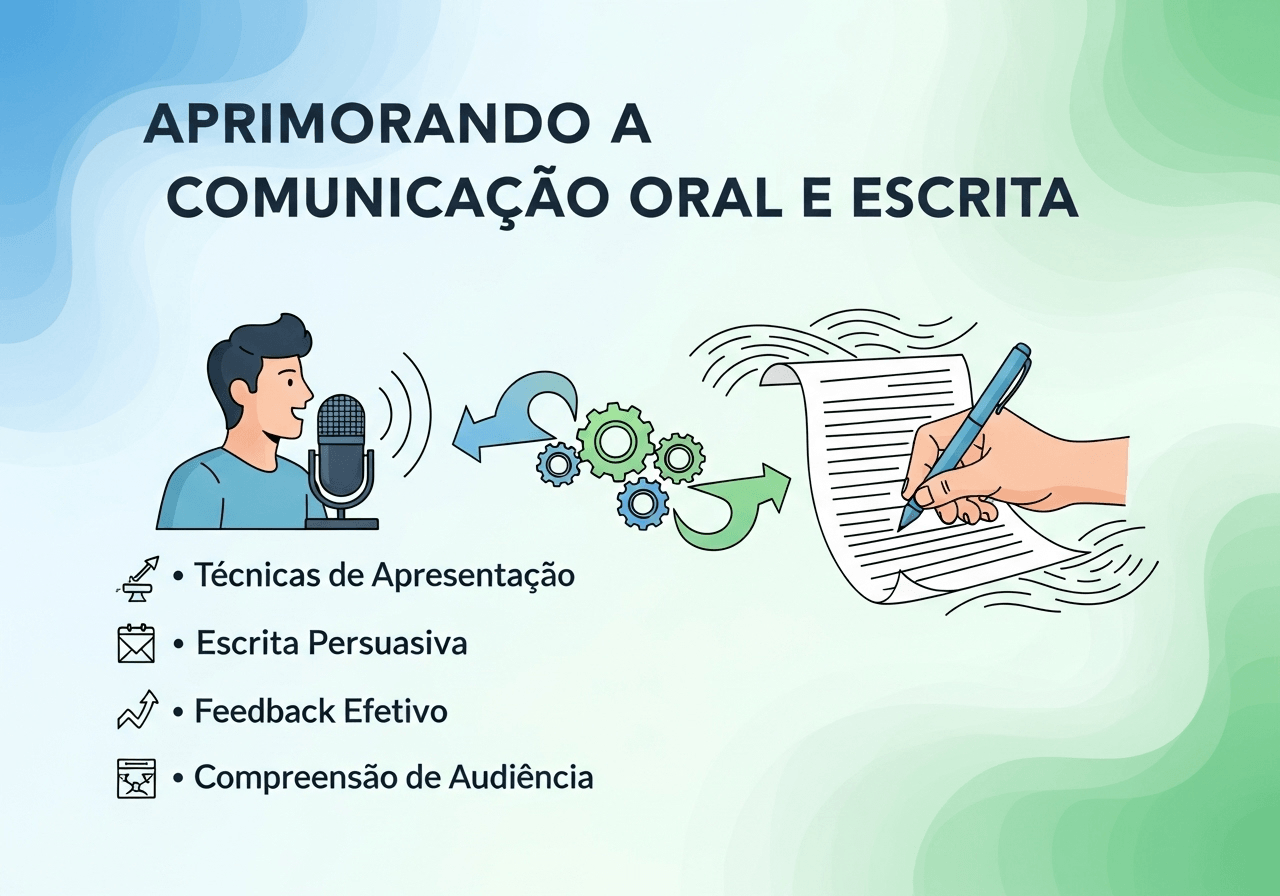 APRIMORANDO A COMUNICAÇÃO ORAL E ESCRITA

• Técnicas de Apresentação
• Escrita Persuasiva
• Feedback Efetivo
• Compreensão de Audiência